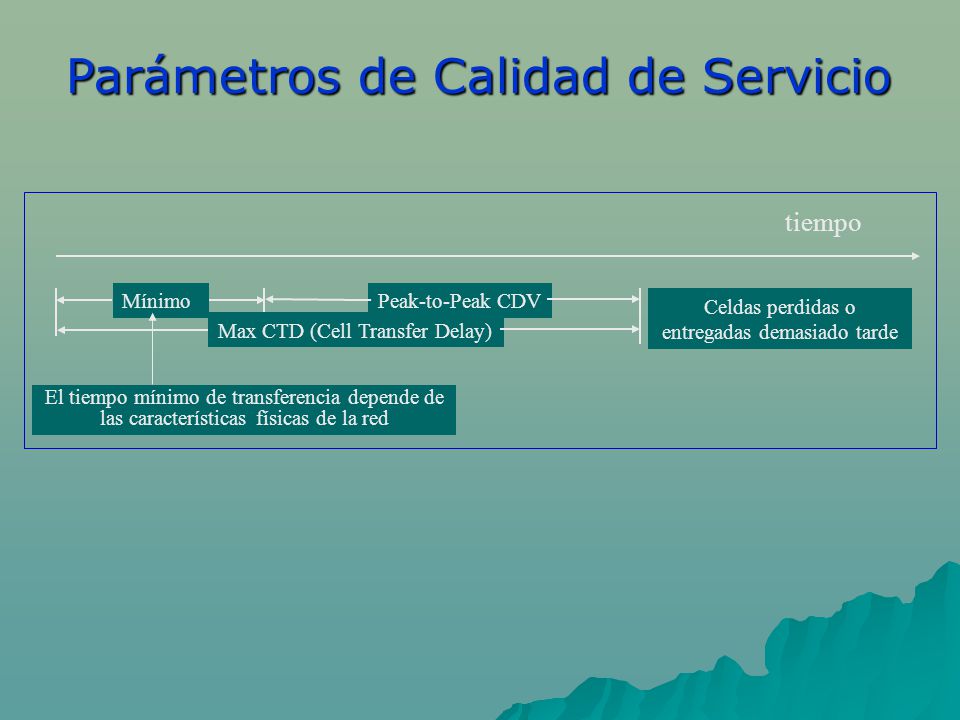 Parámetros de Calidad de Servicio

tiempo

Mínimo

Peak-to-Peak CDV

Max CTD (Cell Transfer Delay)

Celdas perdidas o entregadas demasiado tarde

El tiempo mínimo de transferencia depende de las características físicas de la red